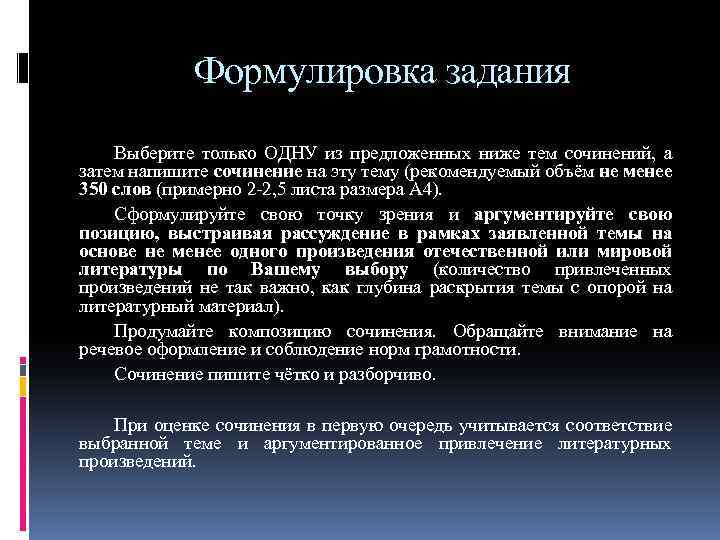 Формулировка задания

Выберите только ОДНУ из предложенных ниже тем сочинений, а затем напишите сочинение на эту тему (рекомендуемый объём не менее 350 слов (примерно 2-2,5 листа размера А4).

Сформулируйте свою точку зрения и аргументируйте свою позицию, выстраивая рассуждение в рамках заявленной темы на основе не менее одного произведения отечественной или мировой литературы по Вашему выбору (количество привлеченных произведений не так важно, как глубина раскрытия темы с опорой на литературный материал).

Продумайте композицию сочинения. Обращайте внимание на речевое оформление и соблюдение норм грамотности.

Сочинение пишите чётко и разборчиво.

При оценке сочинения в первую очередь учитывается соответствие выбранной теме и аргументированное привлечение литературных произведений.